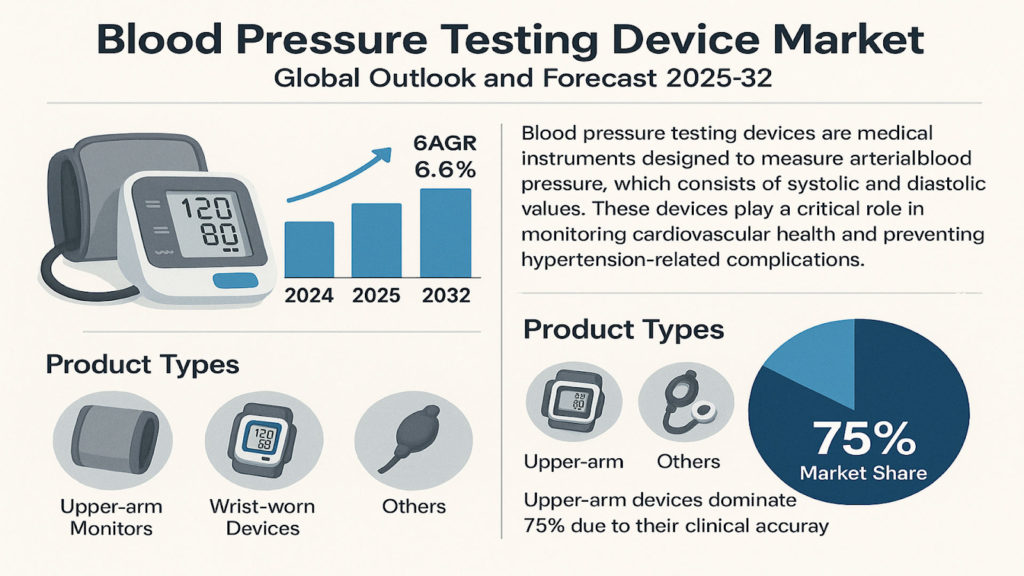 Blood Pressure Testing Device Market
Global Outlook and Forecast 2025-32

120
80

6AGR
6.6%

2024 2025 2032

Blood pressure testing devices are medical instruments designed to measure arterialblood pressure, which consists of systolic and diastolic values. These devices play a critical role in monitoring cardiovascular health and preventing hypertension-related complications.

Product Types

120
69

Upper-arm Monitors

Wrist-worn Devices

Others

Product Types

Upper-arm

Others

75%
Market Share

Upper-arm devices dominate 75% due to their clinical accuray